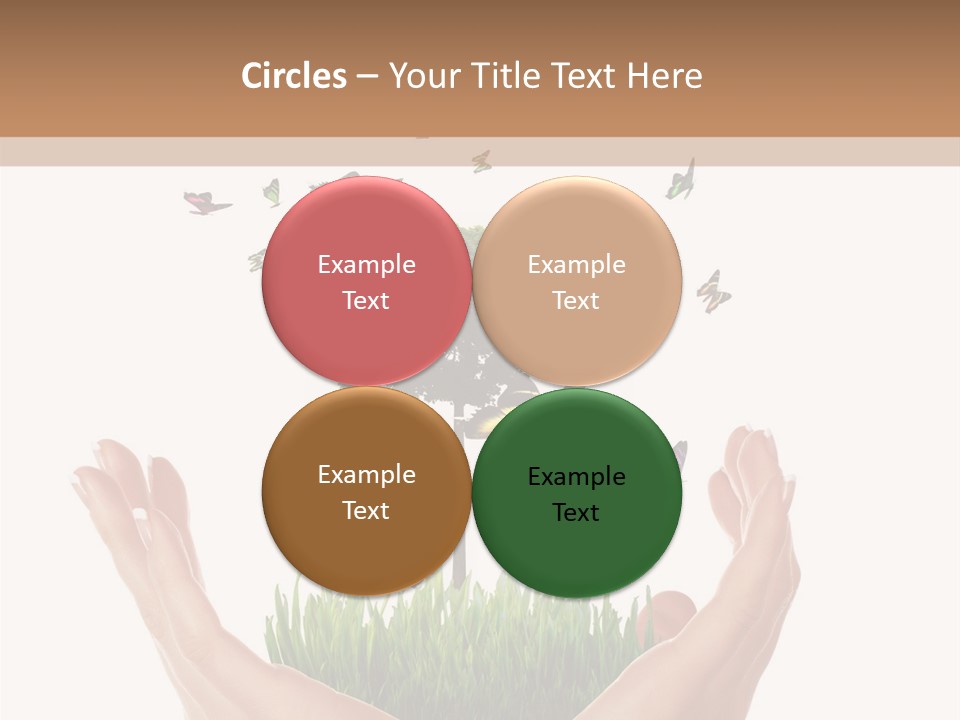 Circles – Your Title Text Here

Example Text

Example Text

Example Text

Example Text